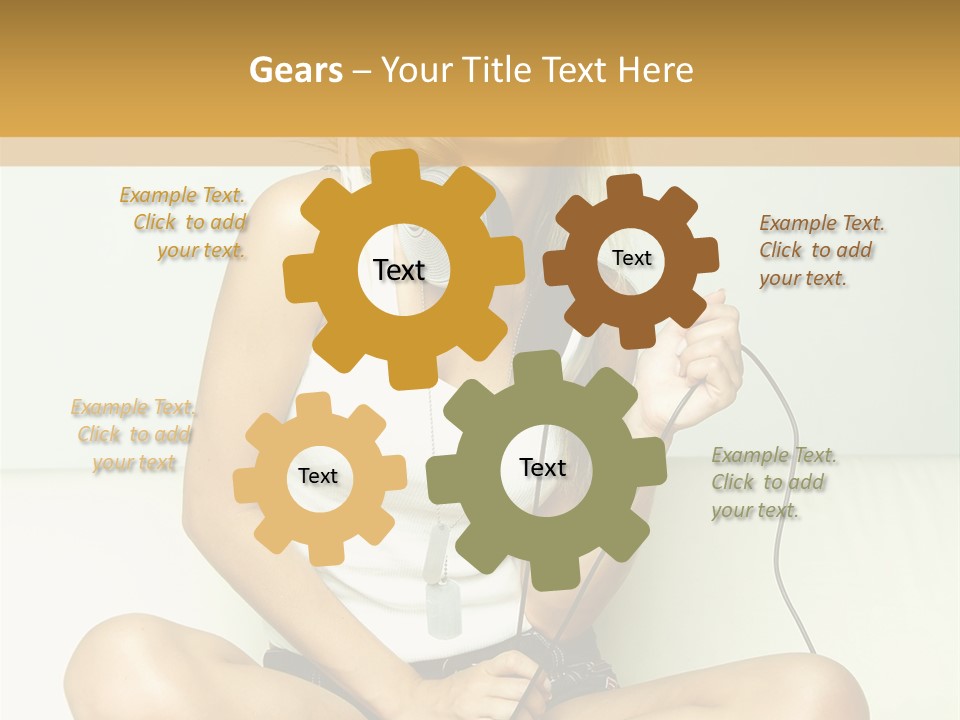 Gears – Your Title Text Here

Example Text. Click to add your text.

Text

Text

Example Text. Click to add your text.

Example Text. Click to add your text

Text

Text

Example Text. Click to add your text.